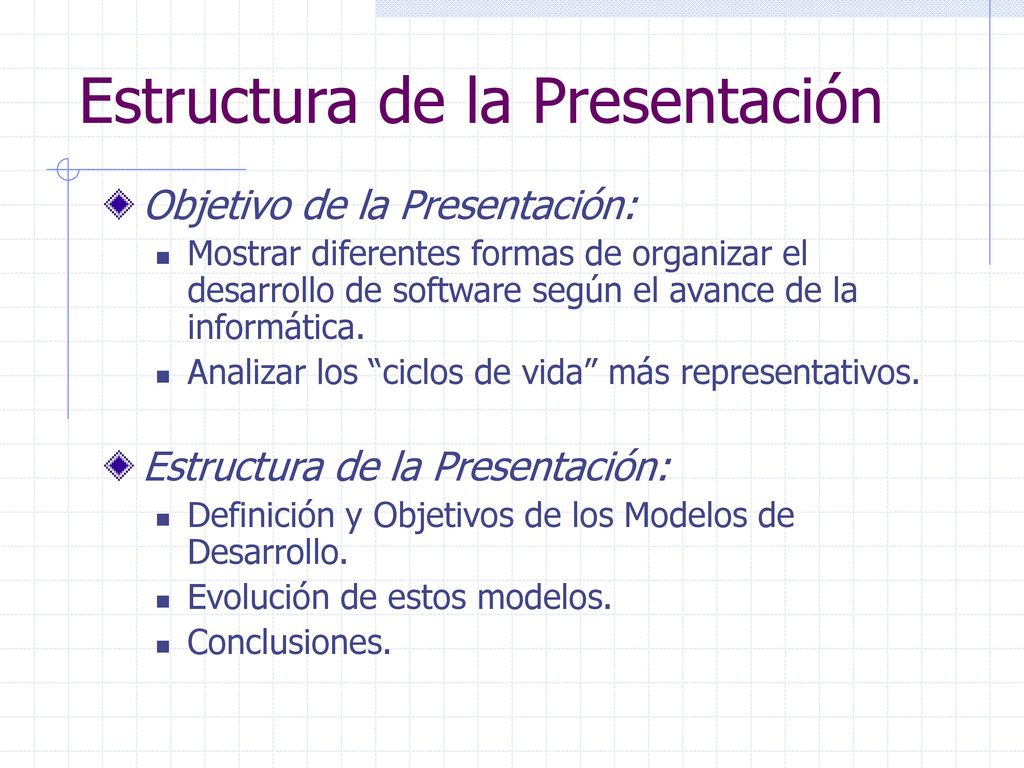 Estructura de la Presentación

Objetivo de la Presentación:

Mostrar diferentes formas de organizar el desarrollo de software según el avance de la informática.

Analizar los “ciclos de vida” más representativos.

Estructura de la Presentación:

Definición y Objetivos de los Modelos de Desarrollo.

Evolución de estos modelos.

Conclusiones.